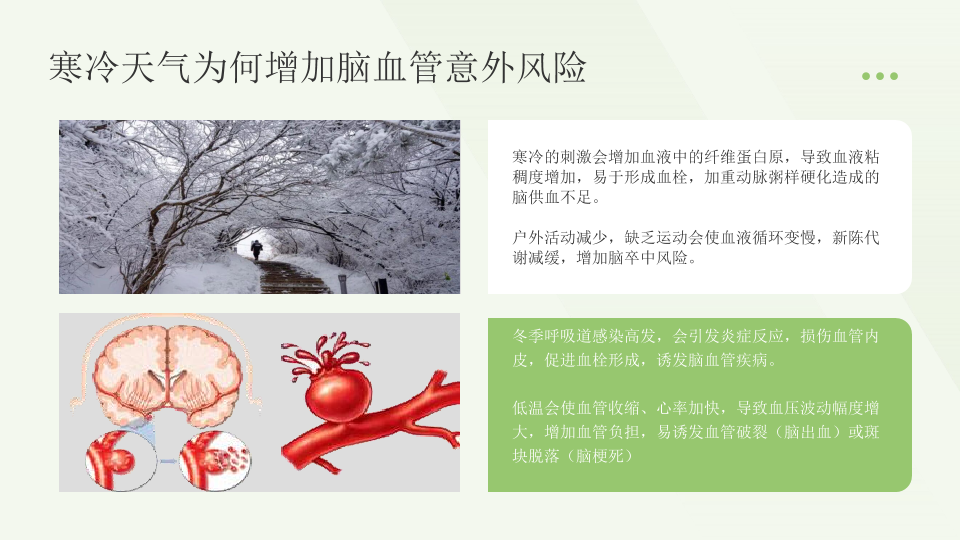 寒冷天气为何增加脑血管意外风险

寒冷的刺激会增加血液中的纤维蛋白原，导致血液粘稠度增加，易于形成血栓，加重动脉粥样硬化造成的脑供血不足。

户外活动减少，缺乏运动会使血液循环变慢，新陈代谢减缓，增加脑卒中风险。

冬季呼吸道感染高发，会引发炎症反应，损伤血管内皮，促进血栓形成，诱发脑血管疾病。

低温会使血管收缩、心率加快，导致血压波动幅度增大，增加血管负担，易诱发血管破裂（脑出血）或斑块脱落（脑梗死）